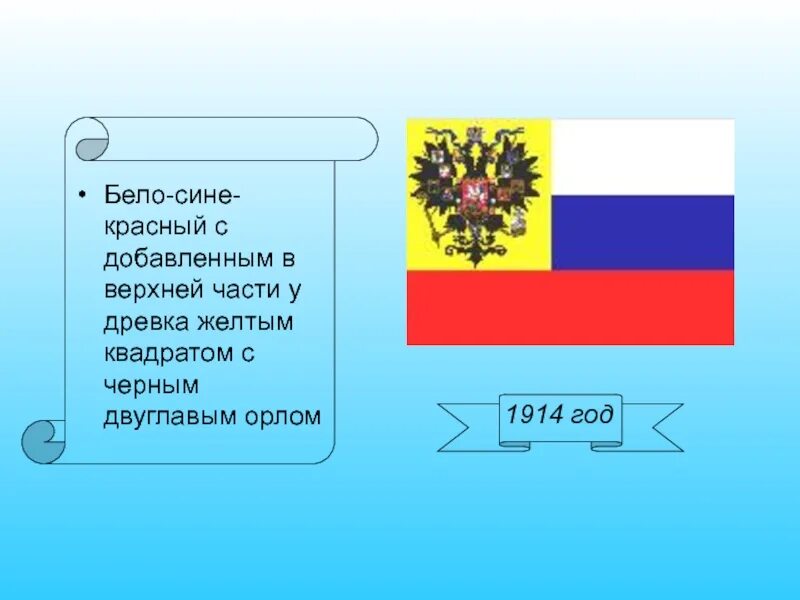 • Бело-сине-красный с добавленным в верхней части у древка желтым квадратом с черным двуглавым орлом

1914 год